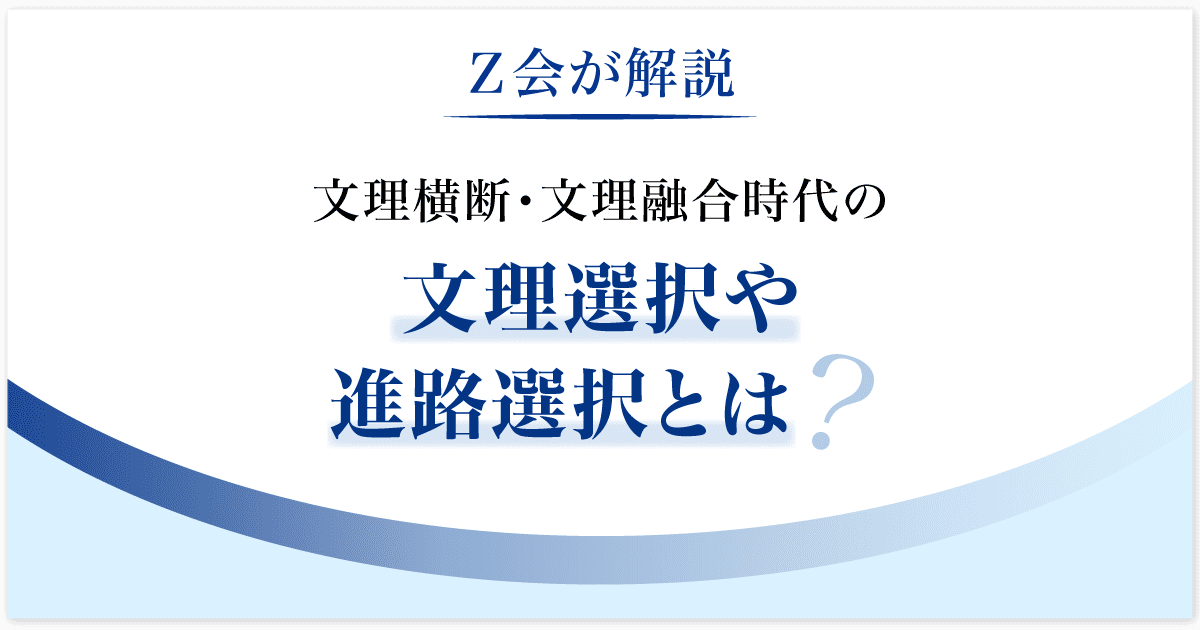 Z会が解説

文理横断・文理融合時代の

文理選択や
進路選択とは？